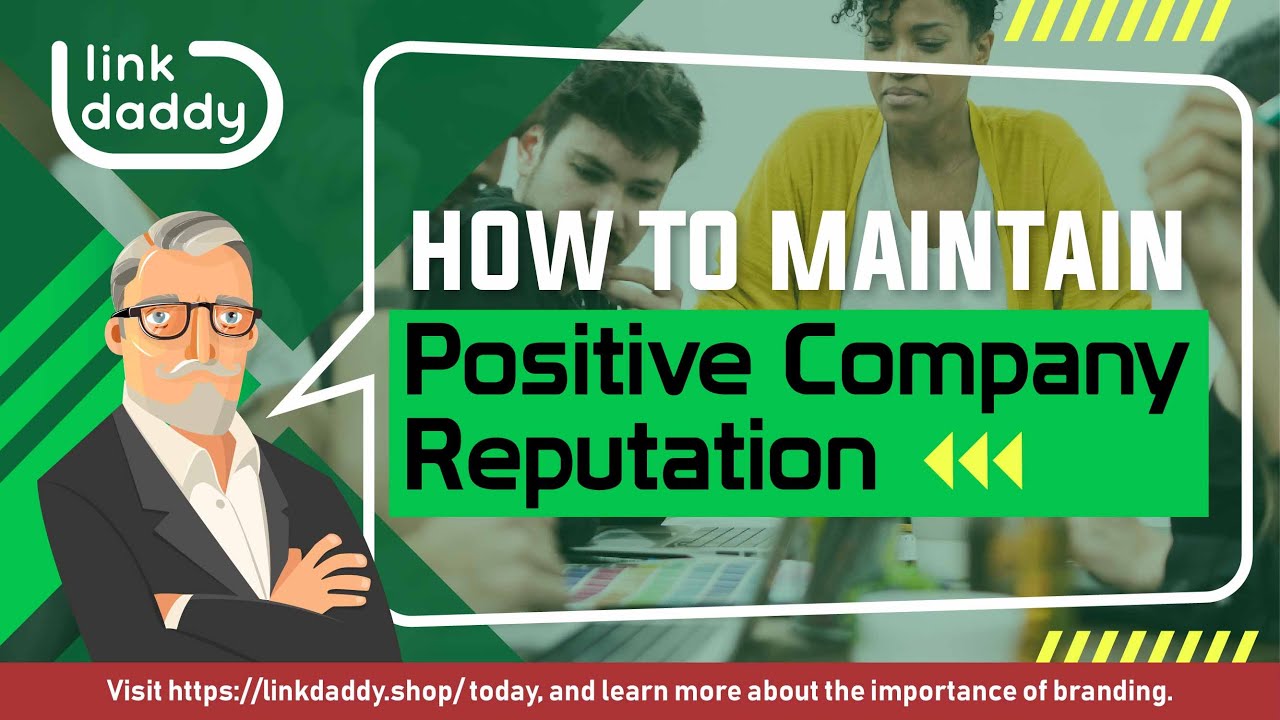 link daddy

HOW TO MAINTAIN
Positive Company Reputation

Visit https://linkdaddy.shop/ today, and learn more about the importance of branding.